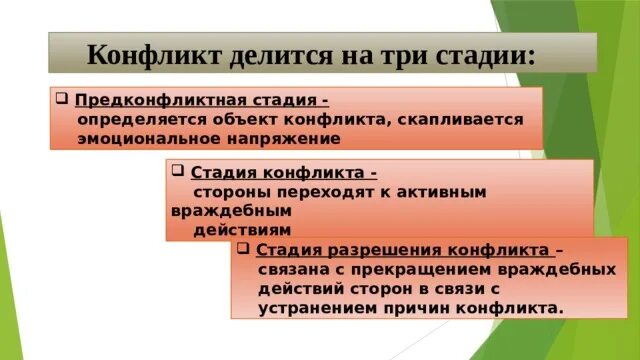 Конфликт делится на три стадии:

❑ Предконфликтная стадия - определяется объект конфликта, скапливается эмоциональное напряжение

❑ Стадия конфликта - стороны переходят к активным враждебным действиям

❑ Стадия разрешения конфликта – связана с прекращением враждебных действий сторон в связи с устранением причин конфликта.